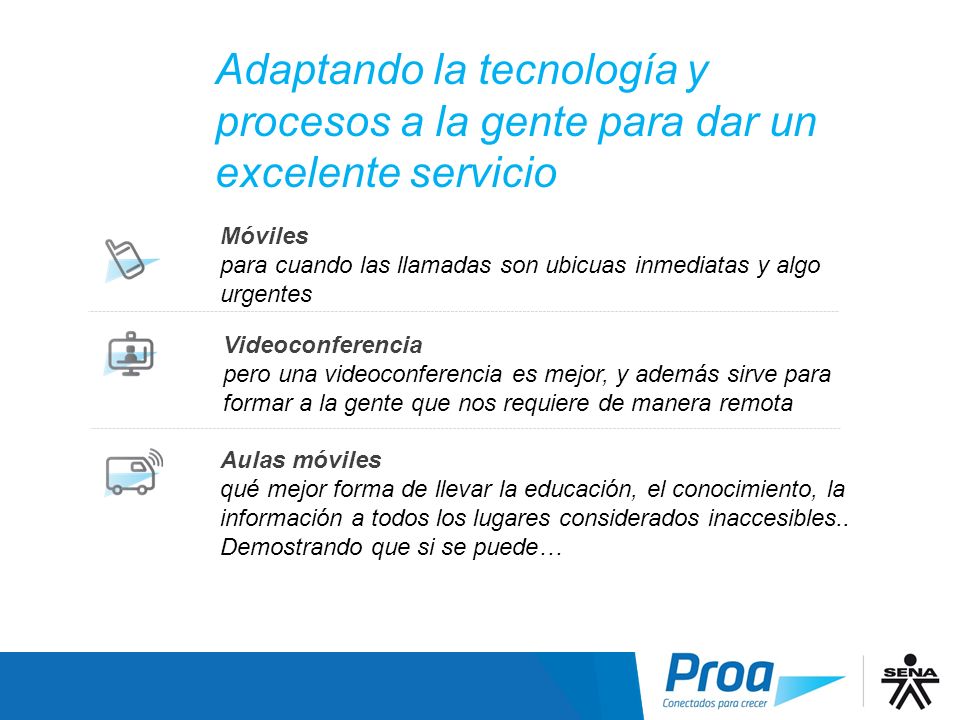 Adaptando la tecnología y procesos a la gente para dar un excelente servicio

Móviles
para cuando las llamadas son ubicuas inmediatas y algo urgentes

Videoconferencia
pero una videoconferencia es mejor, y además sirve para formar a la gente que nos requiere de manera remota

Aulas móviles
qué mejor forma de llevar la educación, el conocimiento, la información a todos los lugares considerados inaccesibles.. Demostrando que si se puede…

Proa
Conectados para crecer

SENA